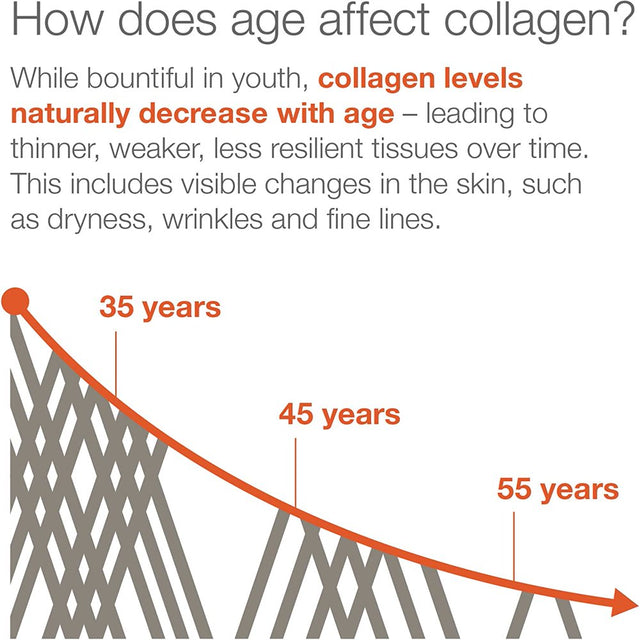 How does age affect collagen?

While bountiful in youth, collagen levels naturally decrease with age – leading to thinner, weaker, less resilient tissues over time. This includes visible changes in the skin, such as dryness, wrinkles and fine lines.

35 years

45 years

55 years